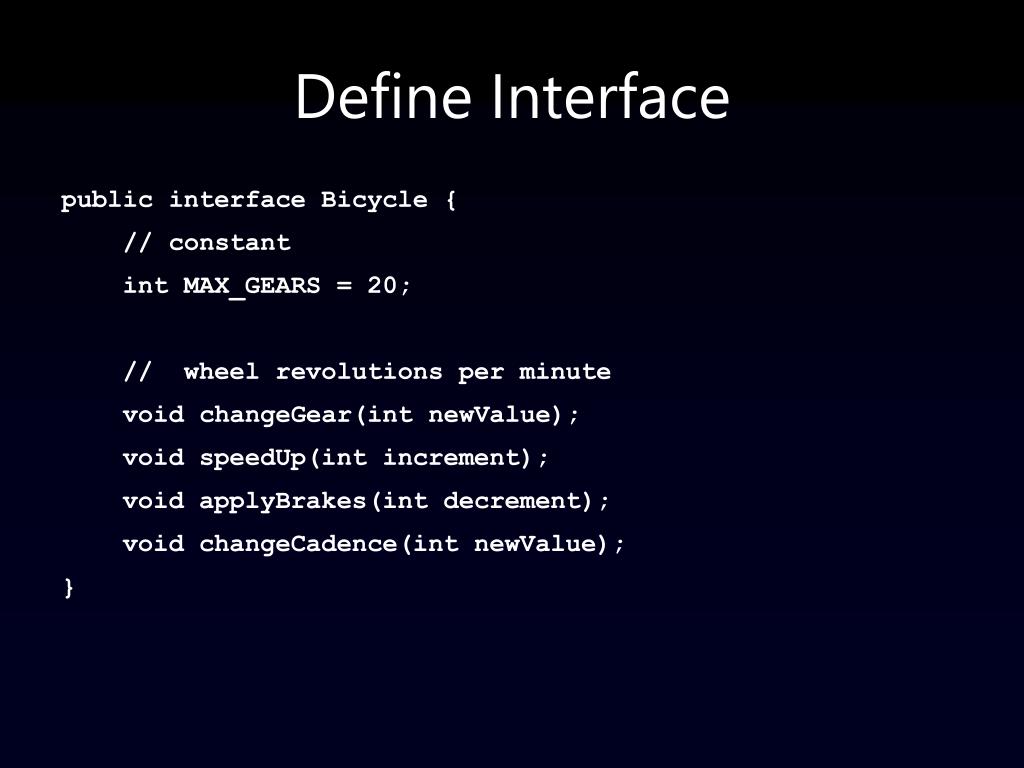 Define Interface

public interface Bicycle {
    // constant
    int MAX_GEARS = 20;

    //  wheel revolutions per minute
    void changeGear(int newValue);
    void speedUp(int increment);
    void applyBrakes(int decrement);
    void changeCadence(int newValue);
}